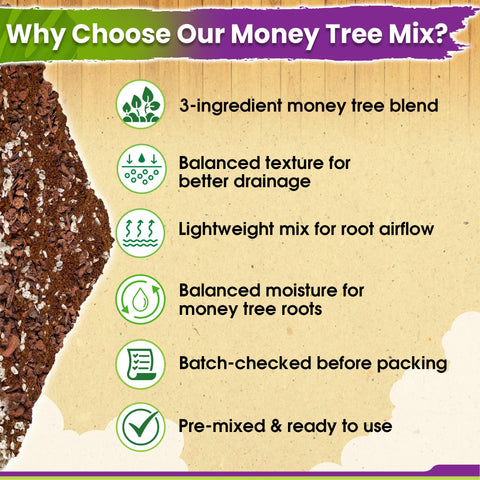 Why Choose Our Money Tree Mix?

3-ingredient money tree blend

Balanced texture for better drainage

Lightweight mix for root airflow

Balanced moisture for money tree roots

Batch-checked before packing

Pre-mixed & ready to use